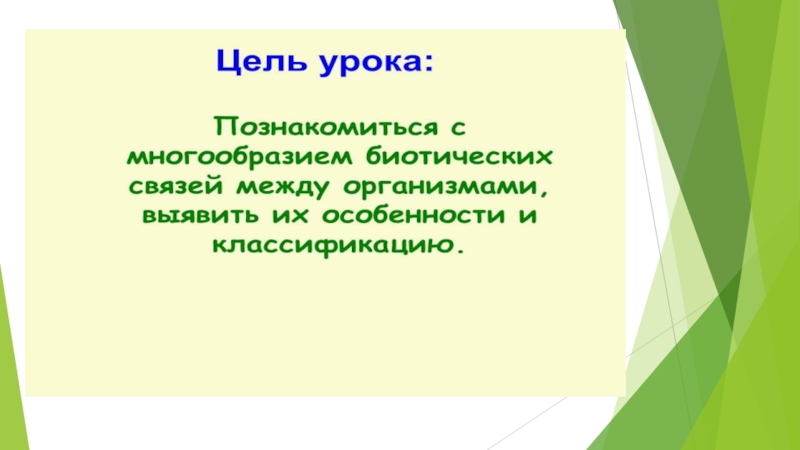 Цель урока:

Познакомиться с многообразием биотических связей между организмами, выявить их особенности и классификацию.